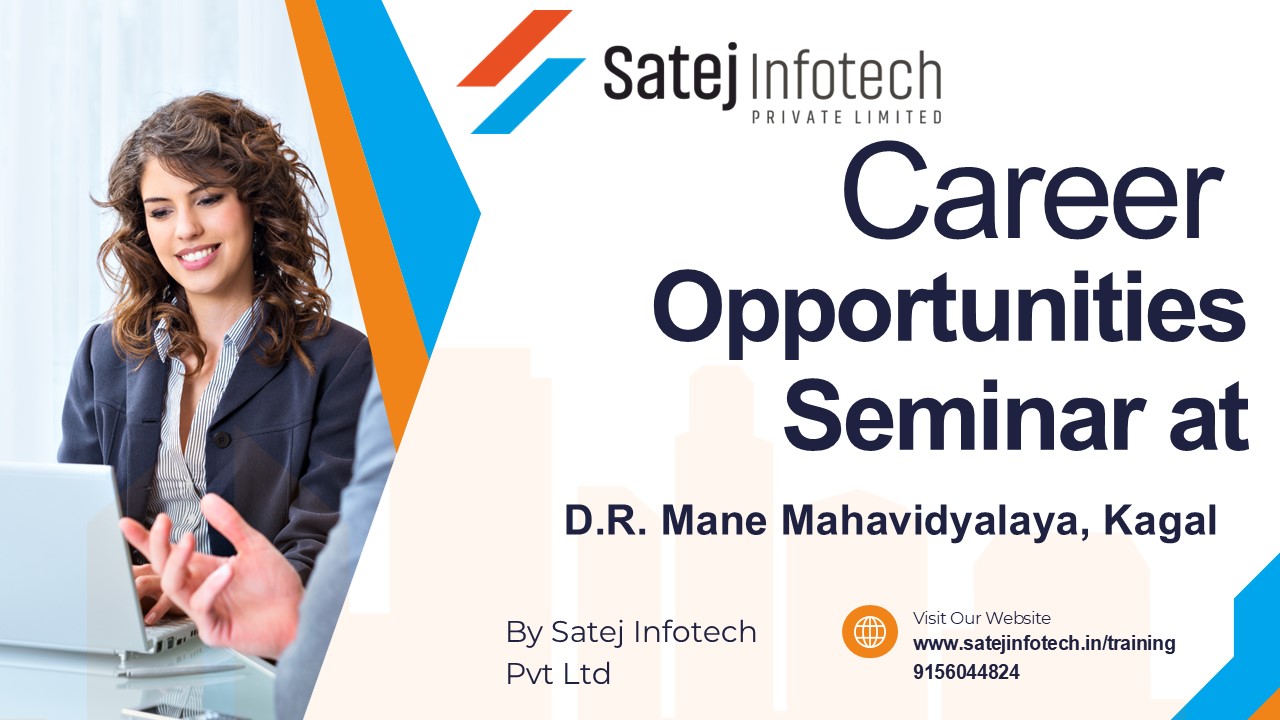 Satej Infotech
PRIVATE LIMITED

Career Opportunities Seminar at

D.R. Mane Mahavidyalaya, Kagal

By Satej Infotech Pvt Ltd

Visit Our Website
www.satejinfotech.in/training
9156044824